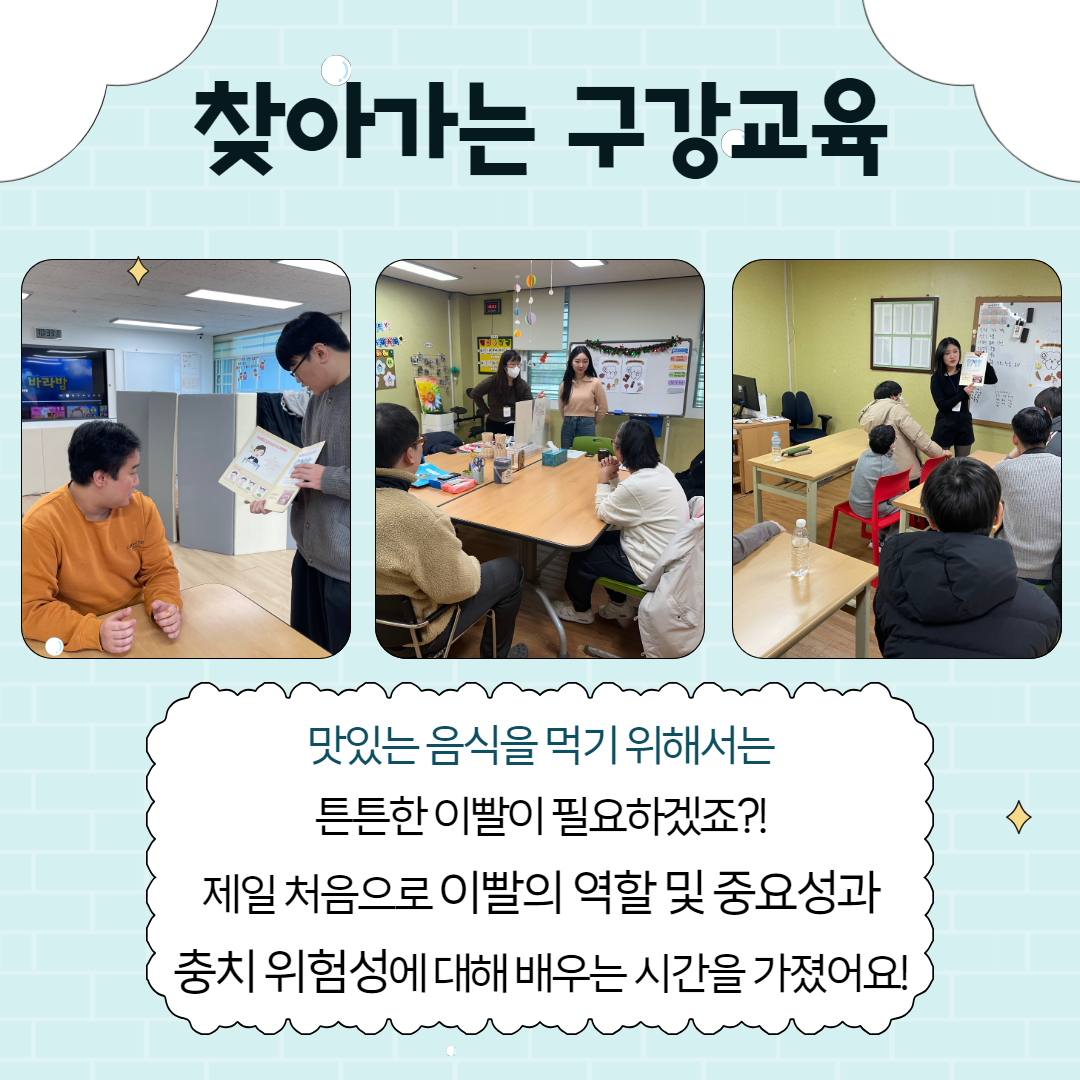 찾아가는 구강교육

바라밤

맛있는 음식을 먹기 위해서는
튼튼한 이빨이 필요하겠죠?!
제일 처음으로 이빨의 역할 및 중요성과
충치 위험성에 대해 배우는 시간을 가졌어요!